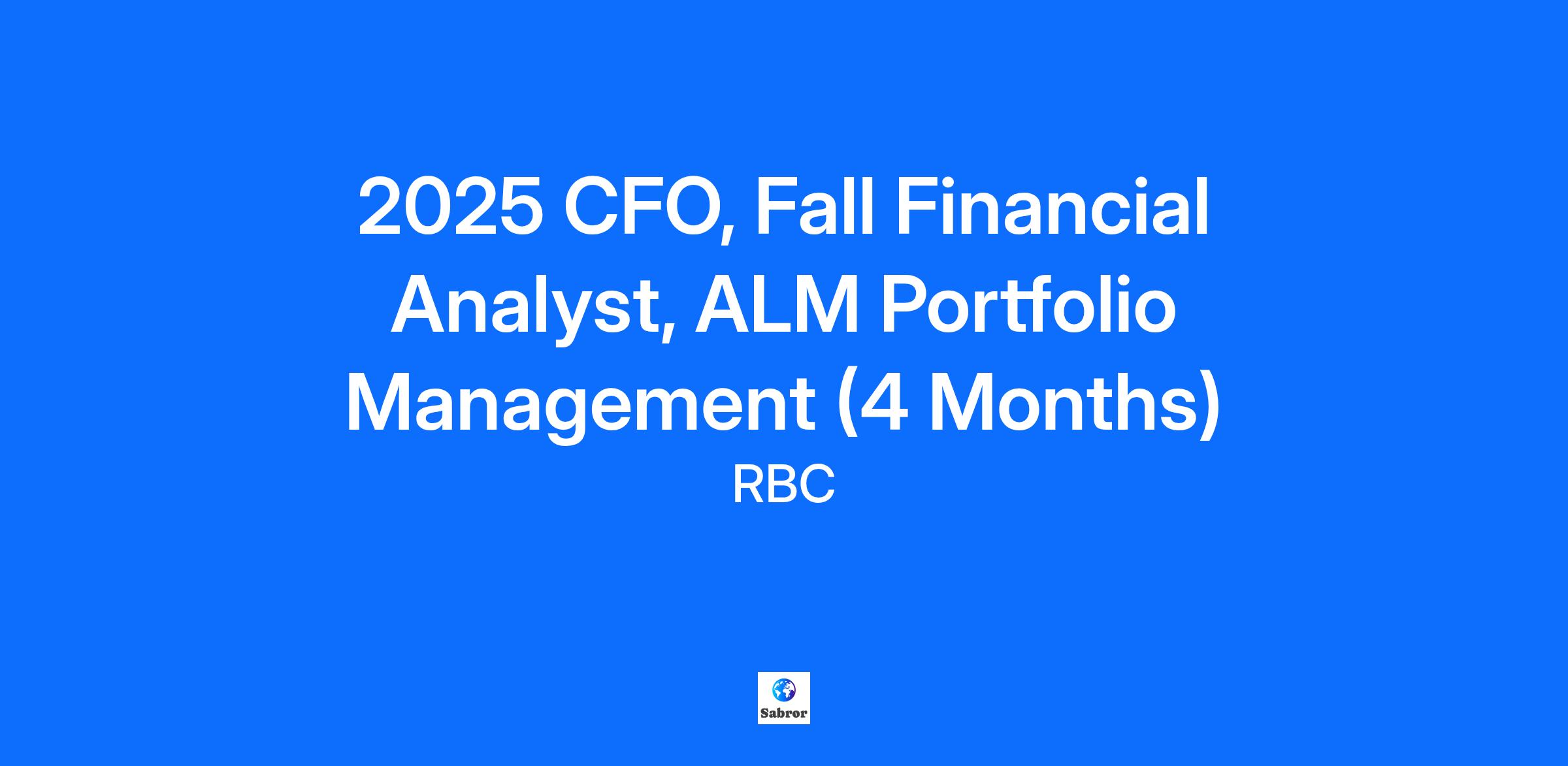 2025 CFO, Fall Financial Analyst, ALM Portfolio Management (4 Months)

RBC

Sabror